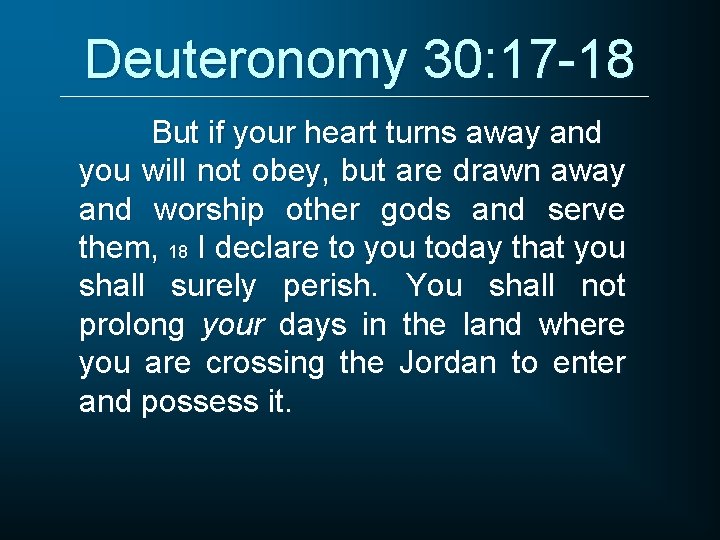 Deuteronomy 30:17-18

But if your heart turns away and you will not obey, but are drawn away and worship other gods and serve them, 18 I declare to you today that you shall surely perish. You shall not prolong your days in the land where you are crossing the Jordan to enter and possess it.